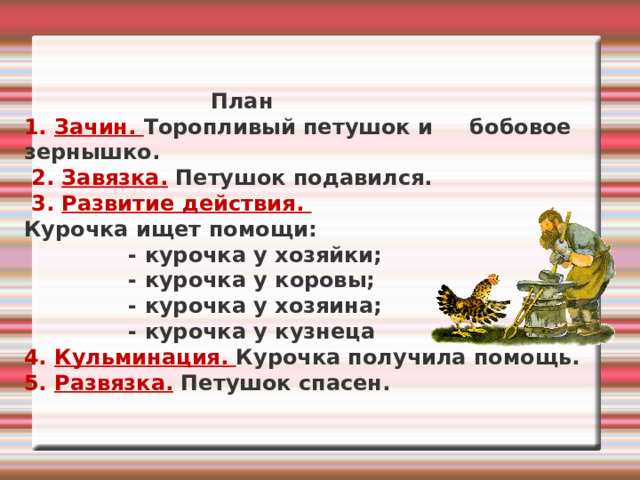 План
1. Зачин. Торопливый петушок и бобовое зернышко.
2. Завязка. Петушок подавился.
3. Развитие действия.
Курочка ищет помощи:
- курочка у хозяйки;
- курочка у коровы;
- курочка у хозяина;
- курочка у кузнеца
4. Кульминация. Курочка получила помощь.
5. Развязка. Петушок спасен.